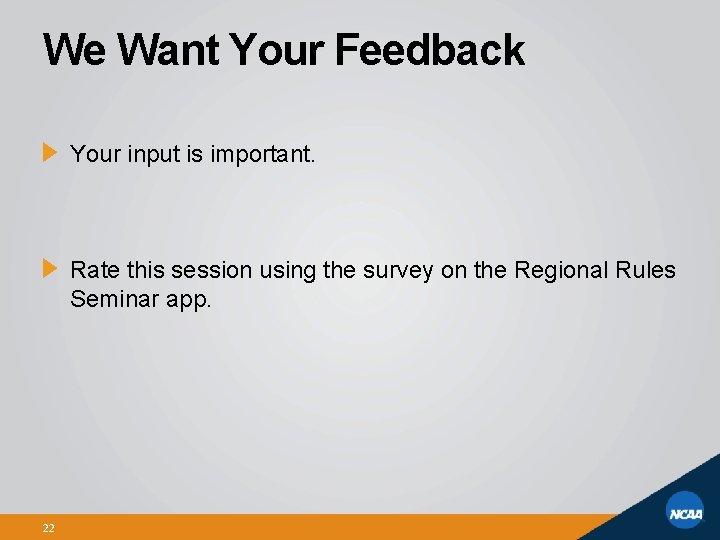 We Want Your Feedback

Your input is important.

Rate this session using the survey on the Regional Rules Seminar app.

22

NCAA